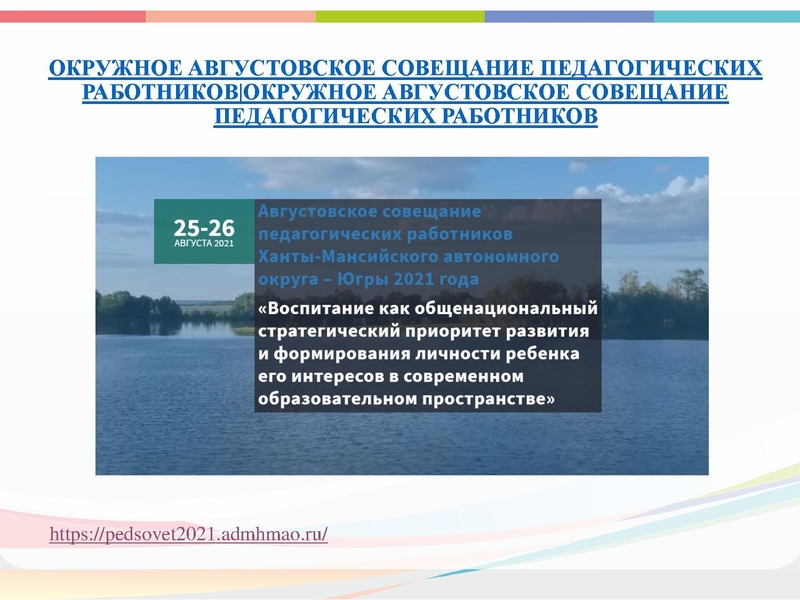 ОКРУЖНОЕ АВГУСТОВСКОЕ СОВЕЩАНИЕ ПЕДАГОГИЧЕСКИХ РАБОТНИКОВ|ОКРУЖНОЕ АВГУСТОВСКОЕ СОВЕЩАНИЕ ПЕДАГОГИЧЕСКИХ РАБОТНИКОВ

25-26
АВГУСТА 2021

Августовское совещание педагогических работников Ханты-Мансийского автономного округа – Югры 2021 года

«Воспитание как общенациональный стратегический приоритет развития и формирования личности ребенка его интересов в современном образовательном пространстве»

https://pedsovet2021.admhmao.ru/